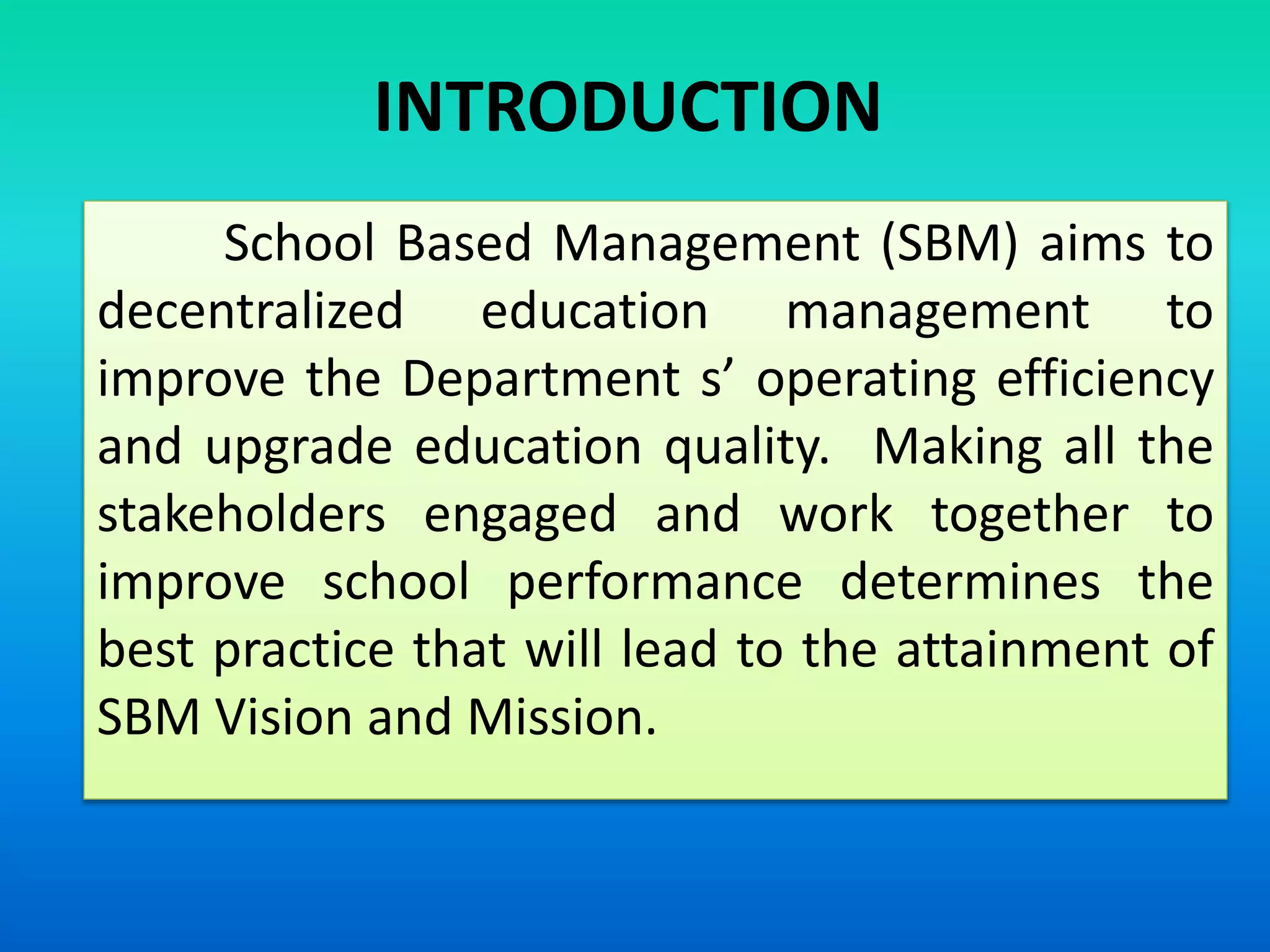 INTRODUCTION

School Based Management (SBM) aims to decentralized education management to improve the Department s’ operating efficiency and upgrade education quality. Making all the stakeholders engaged and work together to improve school performance determines the best practice that will lead to the attainment of SBM Vision and Mission.